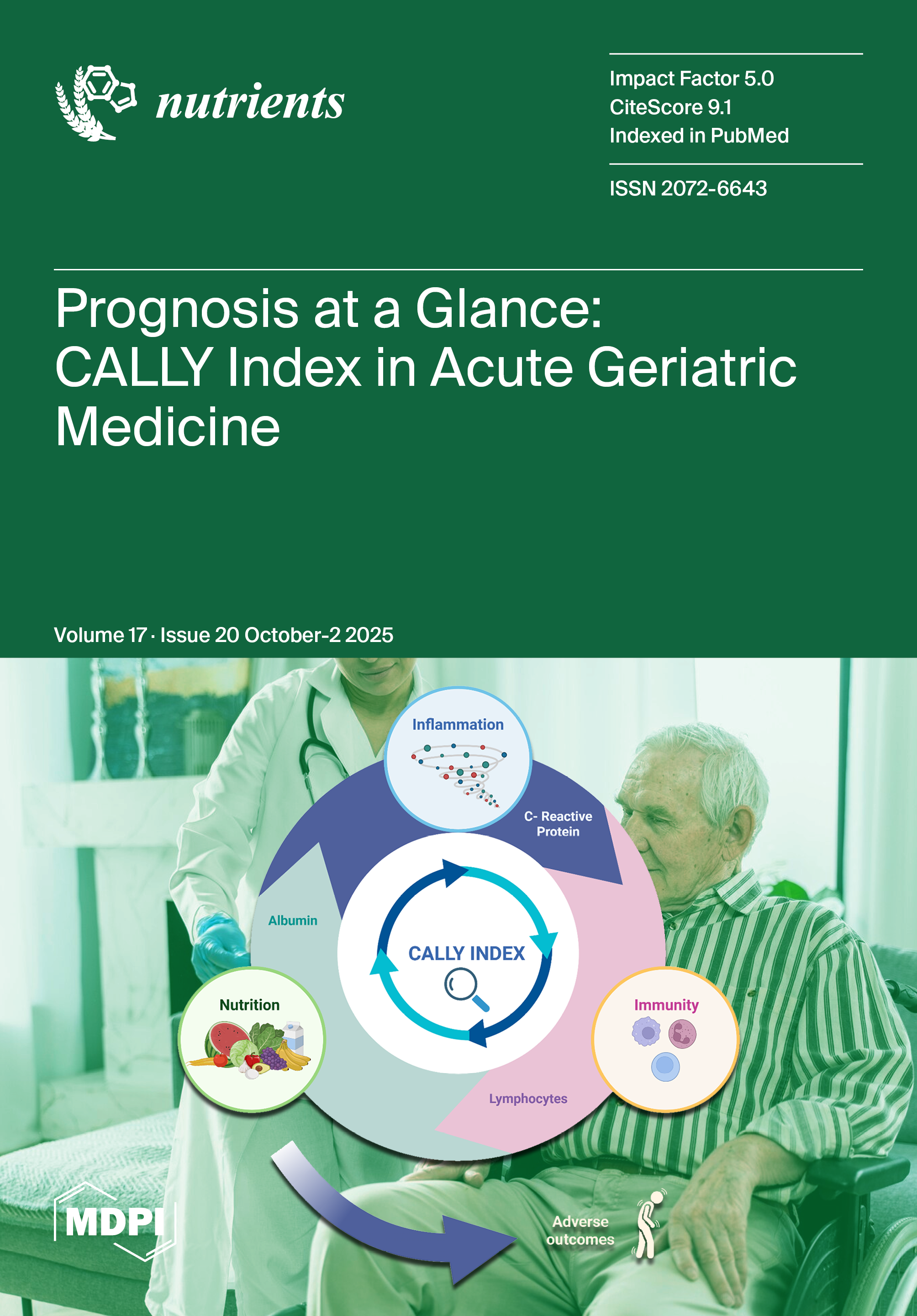 nutrients

Impact Factor 5.0
CiteScore 9.1
Indexed in PubMed

ISSN 2072-6643

Prognosis at a Glance: CALLY Index in Acute Geriatric Medicine

Volume 17 · Issue 20 October-2 2025

Inflammation

C- Reactive Protein

Albumin

CALLY INDEX

Nutrition

Immunity

Lymphocytes

Adverse outcomes

MDPI